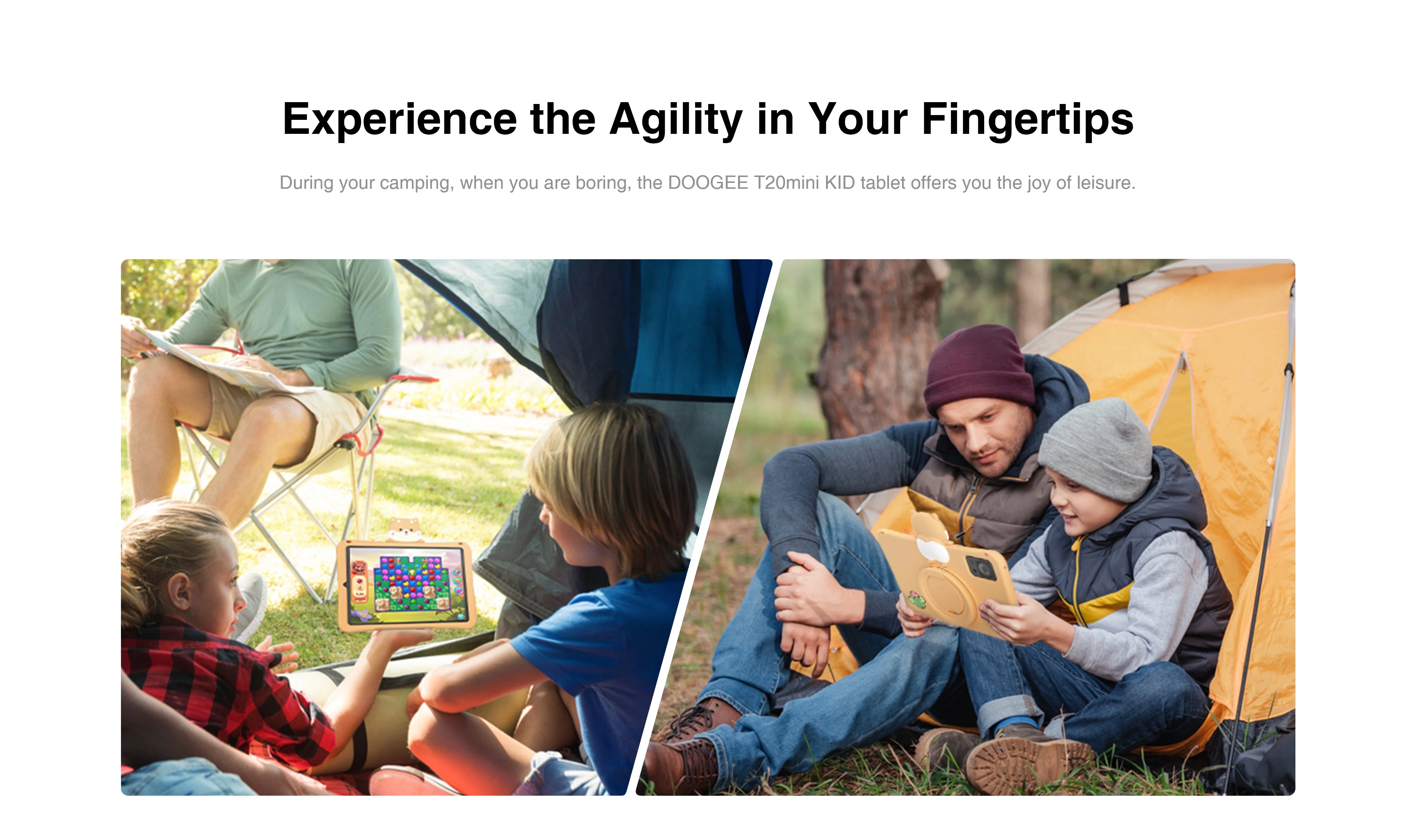 Experience the Agility in Your Fingertips

During your camping, when you are boring, the DOOGEE T20mini KID tablet offers you the joy of leisure.